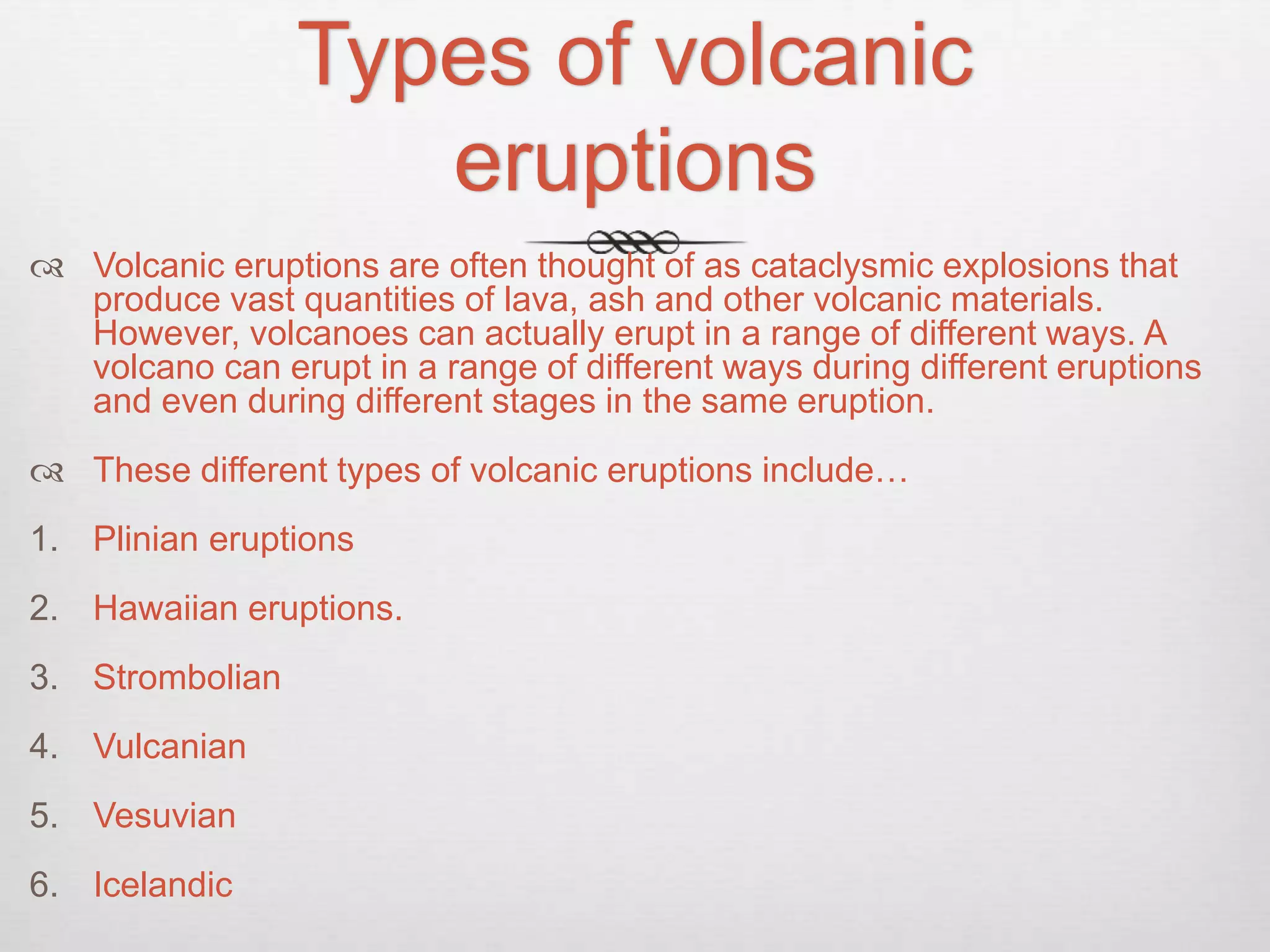 Types of volcanic eruptions

Volcanic eruptions are often thought of as cataclysmic explosions that produce vast quantities of lava, ash and other volcanic materials. However, volcanoes can actually erupt in a range of different ways. A volcano can erupt in a range of different ways during different eruptions and even during different stages in the same eruption.

These different types of volcanic eruptions include…

1. Plinian eruptions
2. Hawaiian eruptions.
3. Strombolian
4. Vulcanian
5. Vesuvian
6. Icelandic